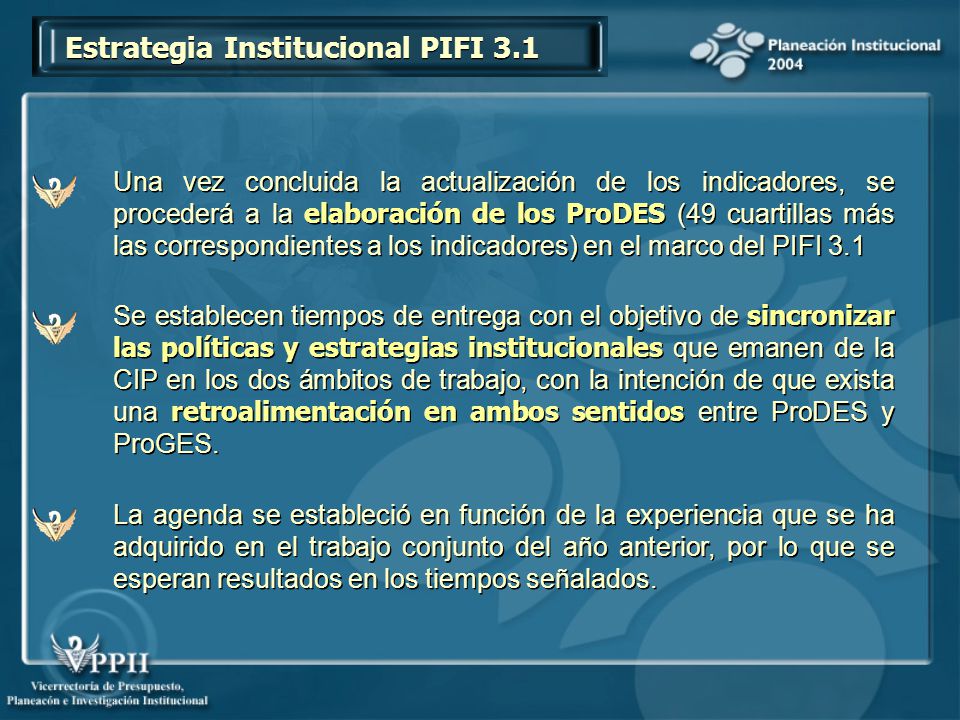 Estrategia Institucional PIFI 3.1

Planeación Institucional 2004

Una vez concluida la actualización de los indicadores, se procederá a la elaboración de los ProDES (49 cuartillas más las correspondientes a los indicadores) en el marco del PIFI 3.1

Se establecen tiempos de entrega con el objetivo de sincronizar las políticas y estrategias institucionales que emanen de la CIP en los dos ámbitos de trabajo, con la intención de que exista una retroalimentación en ambos sentidos entre ProDES y ProGES.

La agenda se estableció en función de la experiencia que se ha adquirido en el trabajo conjunto del año anterior, por lo que se esperan resultados en los tiempos señalados.

VPPII
Vicerrectoría de Presupuesto, Planeacón e Investigación Institucional